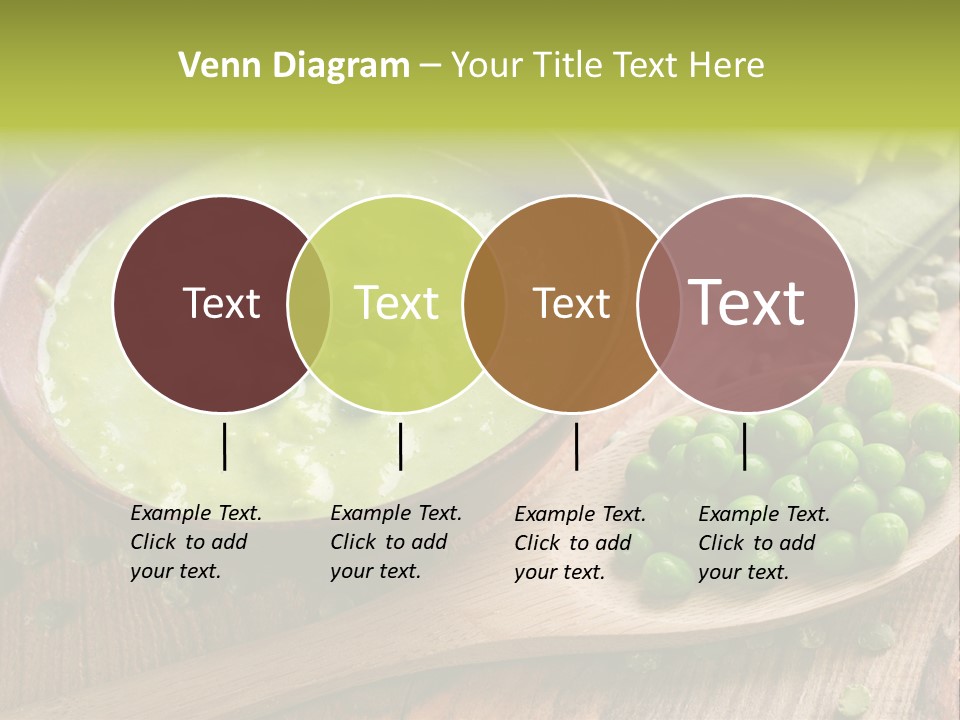 Venn Diagram – Your Title Text Here

Text

Text

Text

Text

Example Text. Click to add your text.

Example Text. Click to add your text.

Example Text. Click to add your text.

Example Text. Click to add your text.